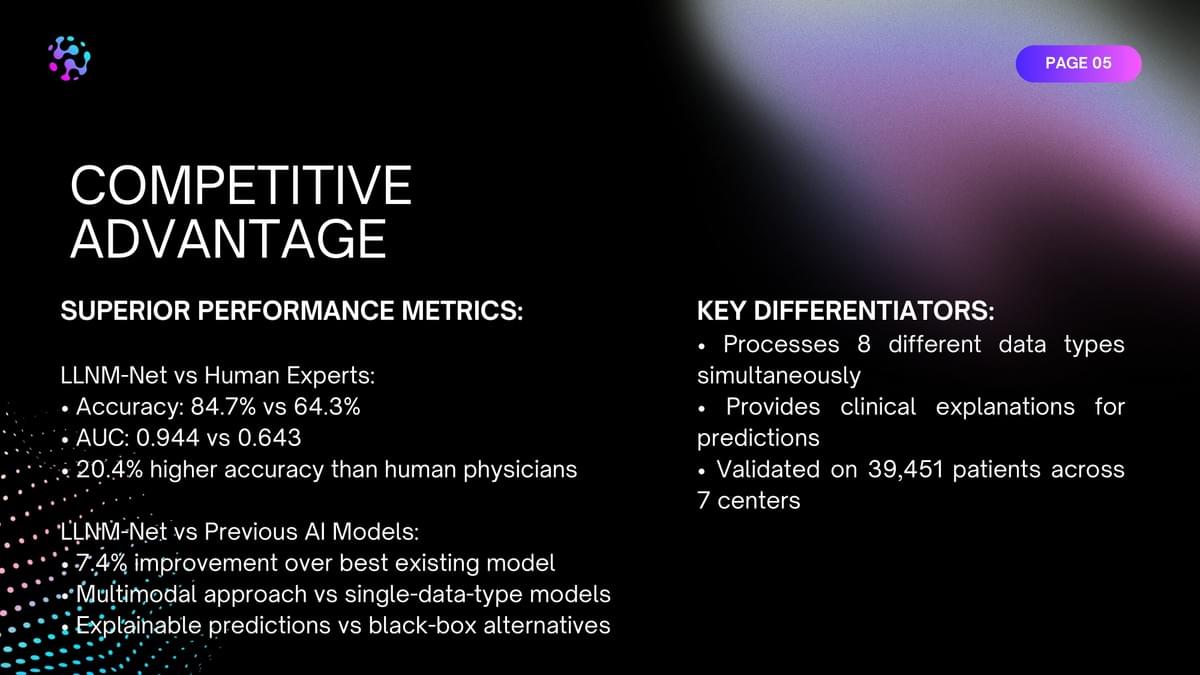 PAGE 05

COMPETITIVE ADVANTAGE

SUPERIOR PERFORMANCE METRICS:

LLNM-Net vs Human Experts:
• Accuracy: 84.7% vs 64.3%
• AUC: 0.944 vs 0.643
• 20.4% higher accuracy than human physicians

LLNM-Net vs Previous AI Models:
• 7.4% improvement over best existing model
• Multimodal approach vs single-data-type models
• Explainable predictions vs black-box alternatives

KEY DIFFERENTIATORS:
• Processes 8 different data types simultaneously
• Provides clinical explanations for predictions
• Validated on 39,451 patients across 7 centers